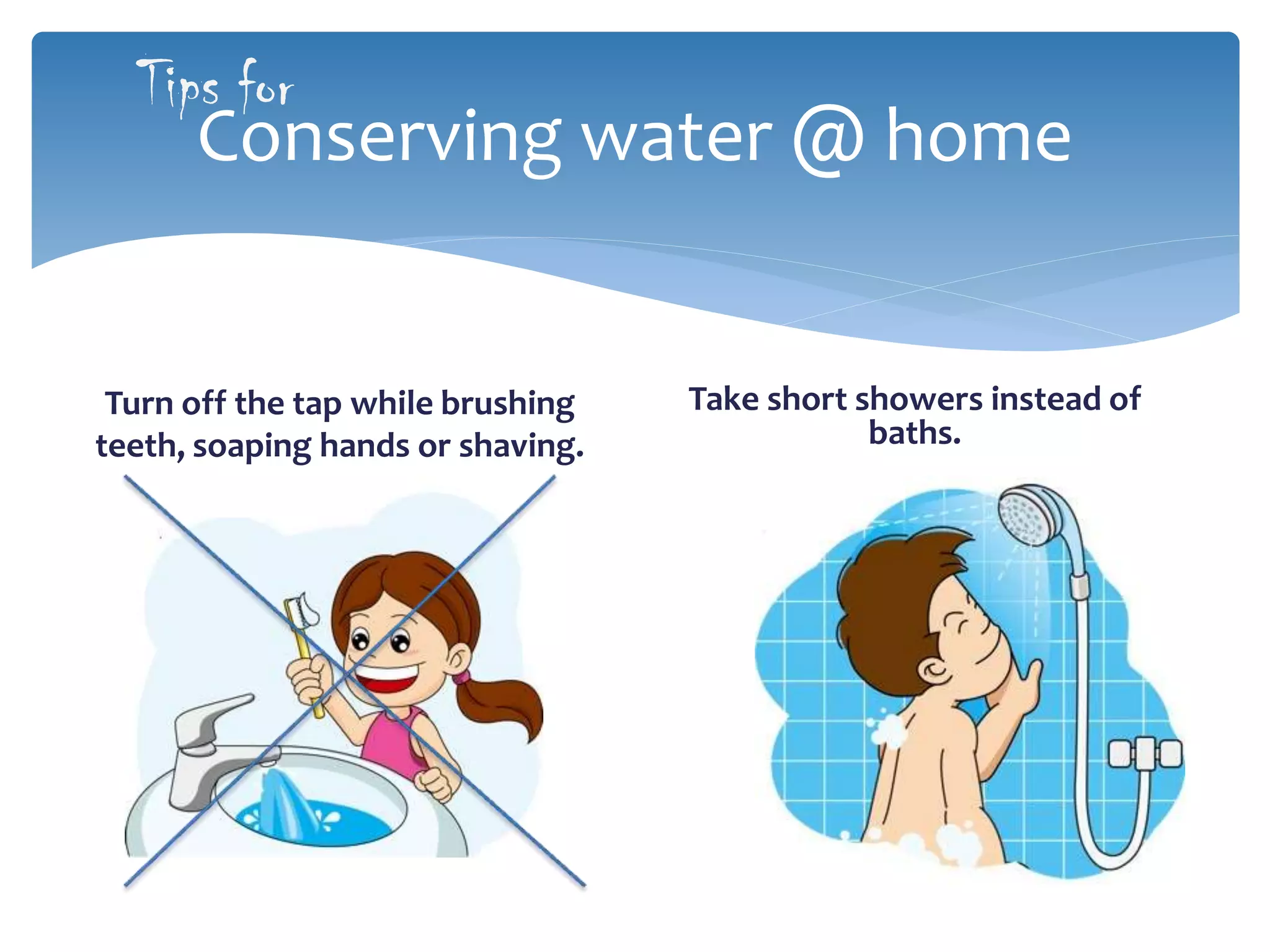 Tips for
Conserving water @ home

Turn off the tap while brushing teeth, soaping hands or shaving.

Take short showers instead of baths.